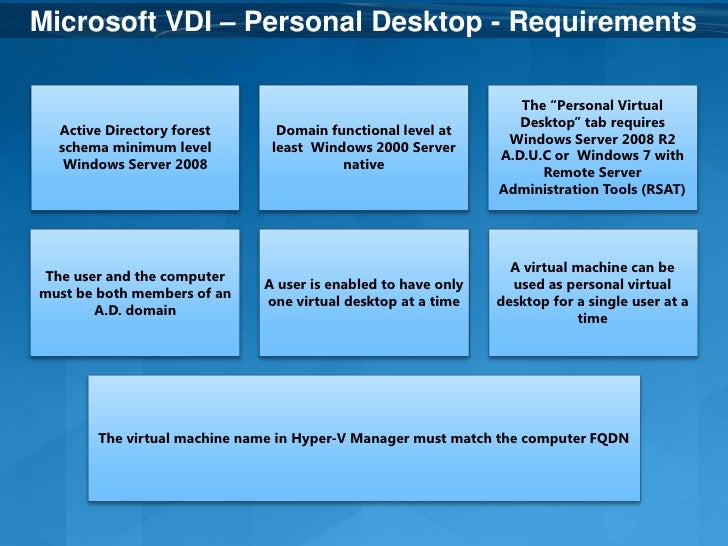 Microsoft VDI – Personal Desktop - Requirements

Active Directory forest schema minimum level Windows Server 2008

Domain functional level at least Windows 2000 Server native

The “Personal Virtual Desktop” tab requires Windows Server 2008 R2 A.D.U.C or Windows 7 with Remote Server Administration Tools (RSAT)

The user and the computer must be both members of an A.D. domain

A user is enabled to have only one virtual desktop at a time

A virtual machine can be used as personal virtual desktop for a single user at a time

The virtual machine name in Hyper-V Manager must match the computer FQDN